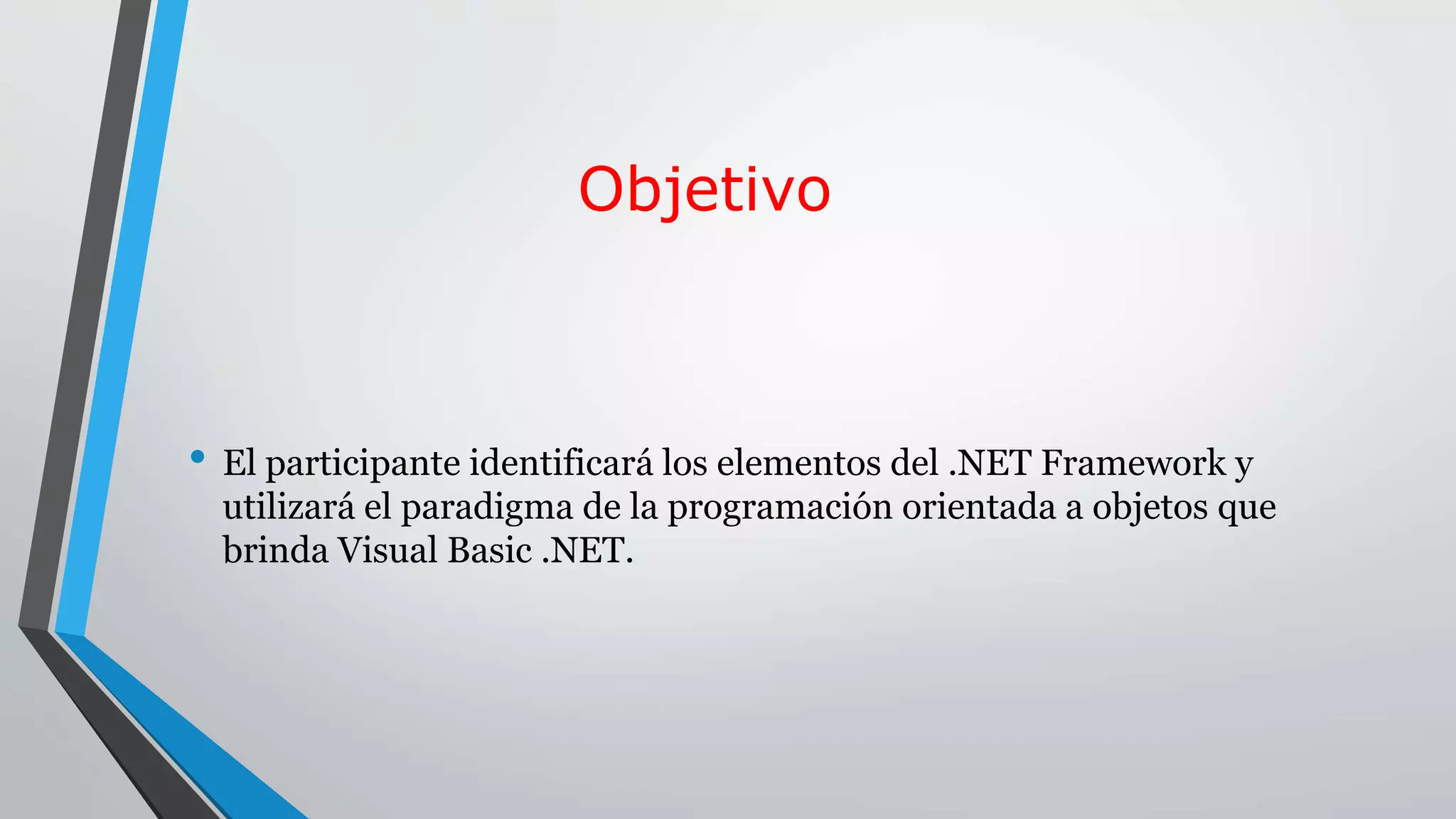 Objetivo

• El participante identificará los elementos del .NET Framework y utilizará el paradigma de la programación orientada a objetos que brinda Visual Basic .NET.